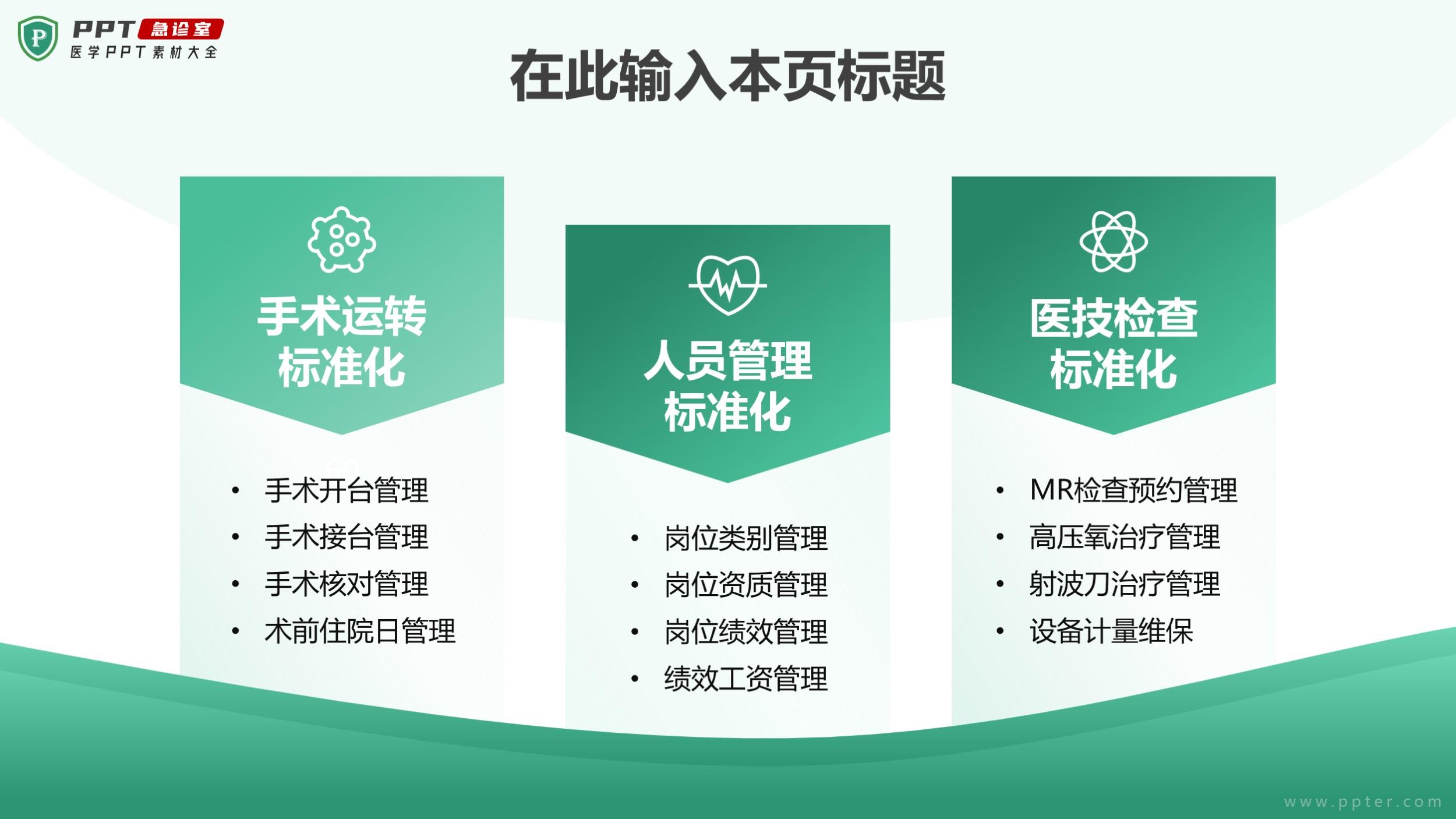 P PPT 急诊室
医学PPT素材大全

在此输入本页标题

手术运转标准化

- 手术开台管理
- 手术接台管理
- 手术核对管理
- 术前住院日管理

人员管理标准化

- 岗位类别管理
- 岗位资质管理
- 岗位绩效管理
- 绩效工资管理

医技检查标准化

- MR检查预约管理
- 高压氧治疗管理
- 射波刀治疗管理
- 设备计量维保

www.ppter.com